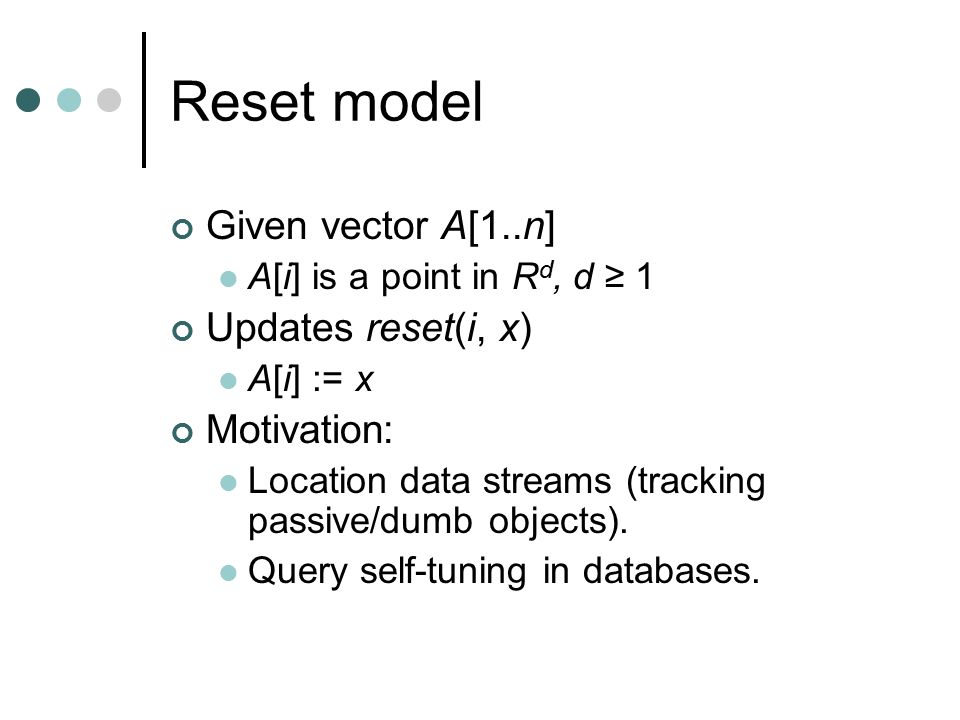 Reset model

Given vector $A[1..n]$

$A[i]$ is a point in $R^d$, $d \geq 1$

Updates $reset(i, x)$

$A[i] := x$

Motivation:

Location data streams (tracking passive/dumb objects).

Query self-tuning in databases.